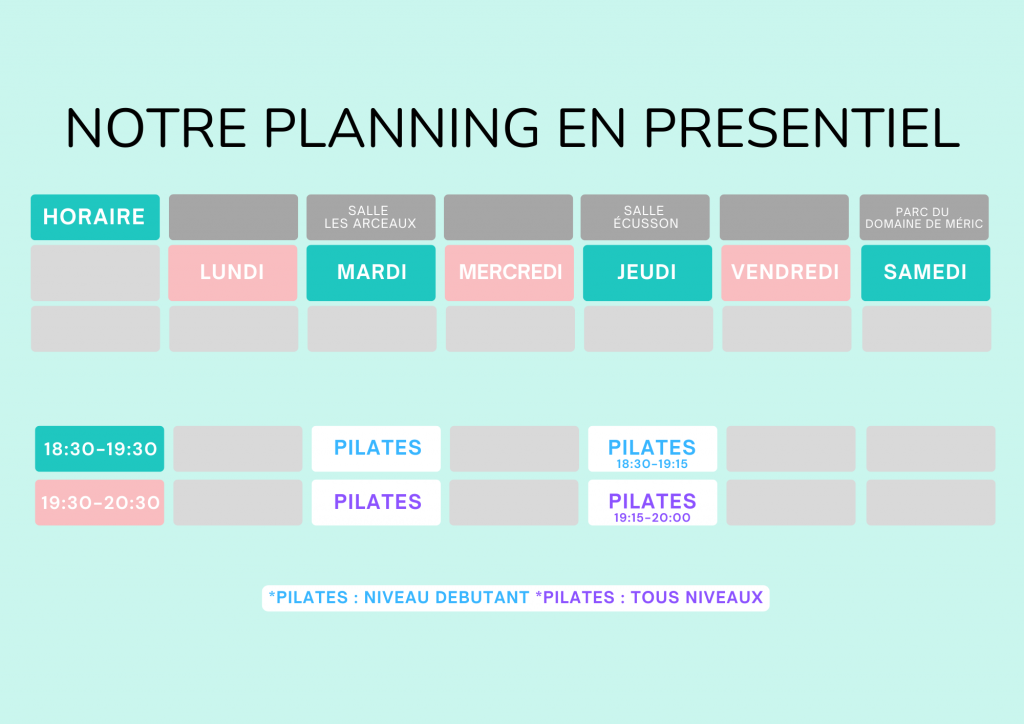 NOTRE PLANNING EN PRESENTIEL

| HORAIRE | | SALLE LES ARCEAUX | | SALLE ÉCUSSON | | PARC DU DOMAINE DE MÉRIC |
|---|---|---|---|---|---|---|
| | LUNDI | MARDI | MERCREDI | JEUDI | VENDREDI | SAMEDI |
| | | | | | | |
| 18:30-19:30 | | PILATES | | PILATES 18:30-19:15 | | |
| 19:30-20:30 | | PILATES | | PILATES 19:15-20:00 | | |

*PILATES : NIVEAU DEBUTANT *PILATES : TOUS NIVEAUX